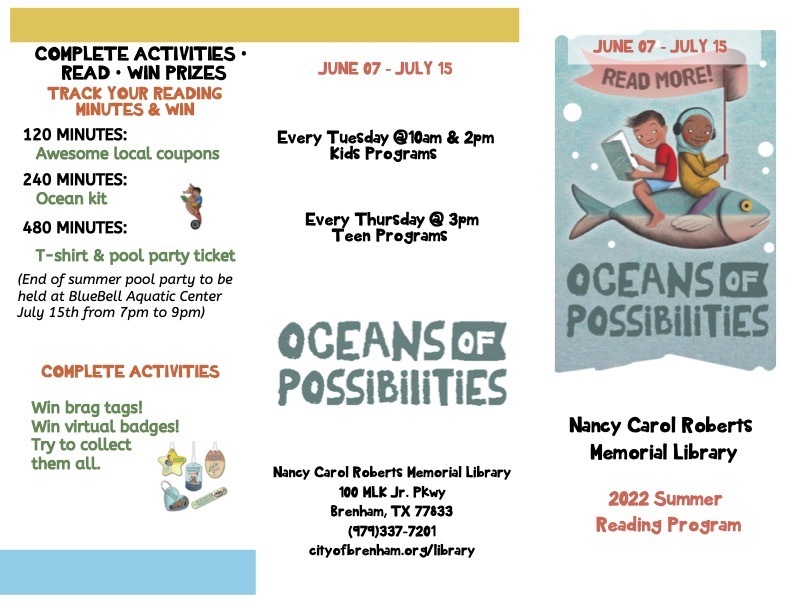 COMPLETE ACTIVITIES • READ • WIN PRIZES

TRACK YOUR READING MINUTES & WIN

120 MINUTES:
Awesome local coupons

240 MINUTES:
Ocean kit

480 MINUTES:
T-shirt & pool party ticket

(End of summer pool party to be held at BlueBell Aquatic Center July 15th from 7pm to 9pm)

COMPLETE ACTIVITIES

Win brag tags!
Win virtual badges!
Try to collect them all.

JUNE 07 - JULY 15

Every Tuesday @10am & 2pm
Kids Programs

Every Thursday @ 3pm
Teen Programs

OCEANS OF POSSIBILITIES

Nancy Carol Roberts Memorial Library
100 MLK Jr. Pkwy
Brenham, TX 77833
(979)337-7201
cityofbrenham.org/library

JUNE 07 - JULY 15

READ MORE!

OCEANS OF POSSIBILITIES

Nancy Carol Roberts Memorial Library

2022 Summer Reading Program